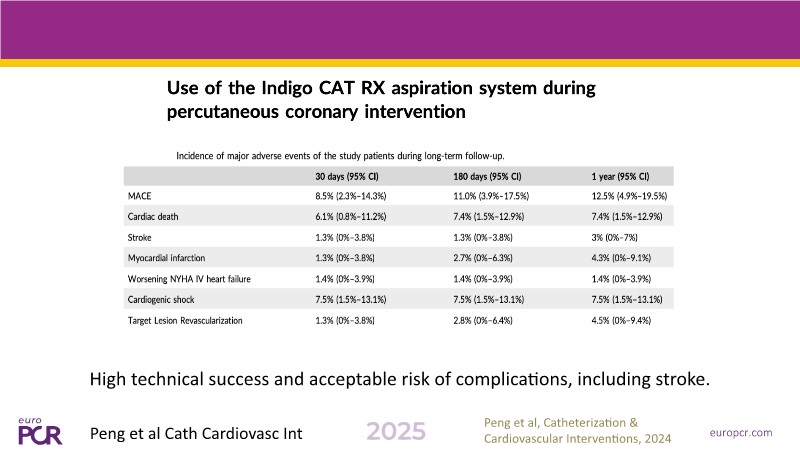 Use of the Indigo CAT RX aspiration system during percutaneous coronary intervention

Incidence of major adverse events of the study patients during long-term follow-up.

| | 30 days (95% CI) | 180 days (95% CI) | 1 year (95% CI) |
|---|---|---|---|
| MACE | 8.5% (2.3%–14.3%) | 11.0% (3.9%–17.5%) | 12.5% (4.9%–19.5%) |
| Cardiac death | 6.1% (0.8%–11.2%) | 7.4% (1.5%–12.9%) | 7.4% (1.5%–12.9%) |
| Stroke | 1.3% (0%–3.8%) | 1.3% (0%–3.8%) | 3% (0%–7%) |
| Myocardial infarction | 1.3% (0%–3.8%) | 2.7% (0%–6.3%) | 4.3% (0%–9.1%) |
| Worsening NYHA IV heart failure | 1.4% (0%–3.9%) | 1.4% (0%–3.9%) | 1.4% (0%–3.9%) |
| Cardiogenic shock | 7.5% (1.5%–13.1%) | 7.5% (1.5%–13.1%) | 7.5% (1.5%–13.1%) |
| Target Lesion Revascularization | 1.3% (0%–3.8%) | 2.8% (0%–6.4%) | 4.5% (0%–9.4%) |

High technical success and acceptable risk of complications, including stroke.

euro PCR

Peng et al Cath Cardiovasc Int

2025

Peng et al, Catheterization & Cardiovascular Interventions, 2024

europcr.com